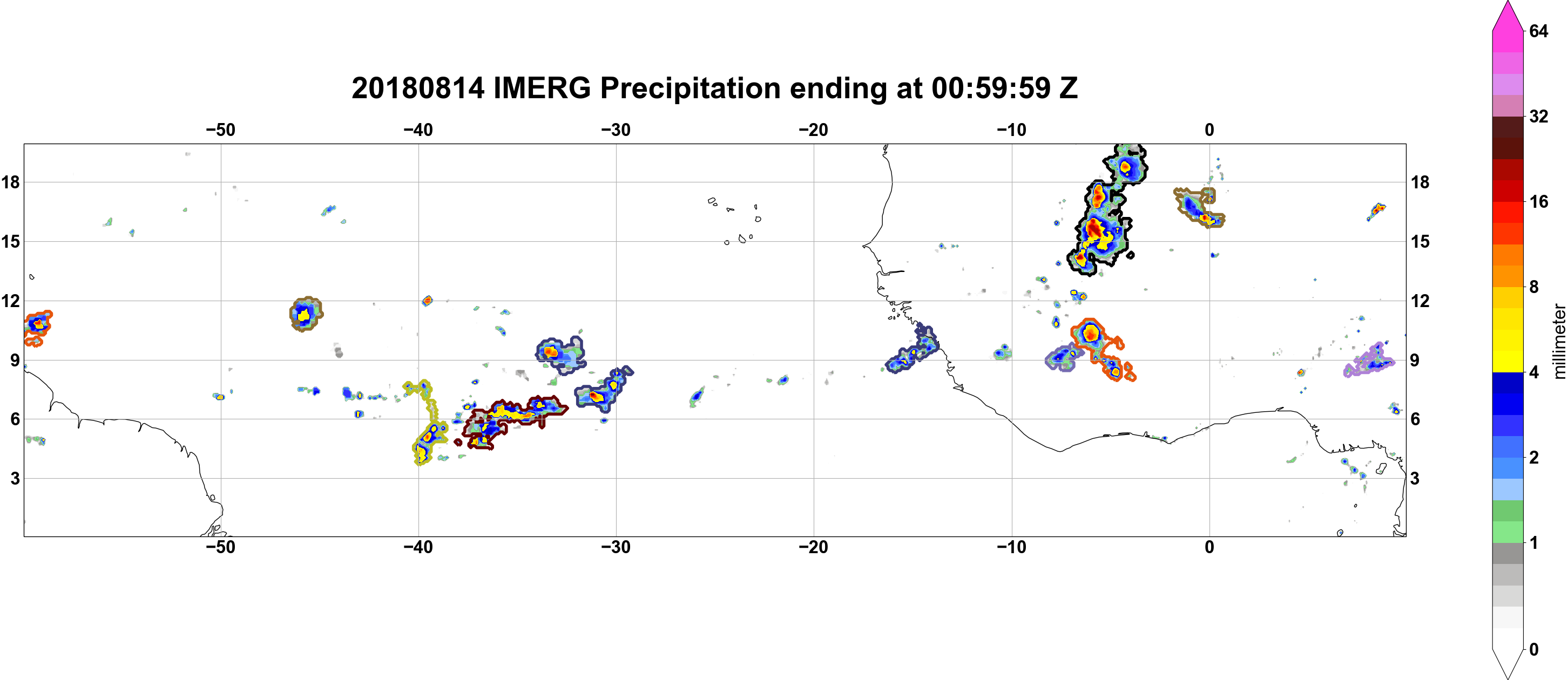 20180814 IMERG Precipitation ending at 00:59:59 Z

−50 −40 −30 −20 −10 0

18
15
12
9
6
3

18
15
12
9
6
3

−50 −40 −30 −20 −10 0

64
32
16
8
4
2
1
0
millimeter